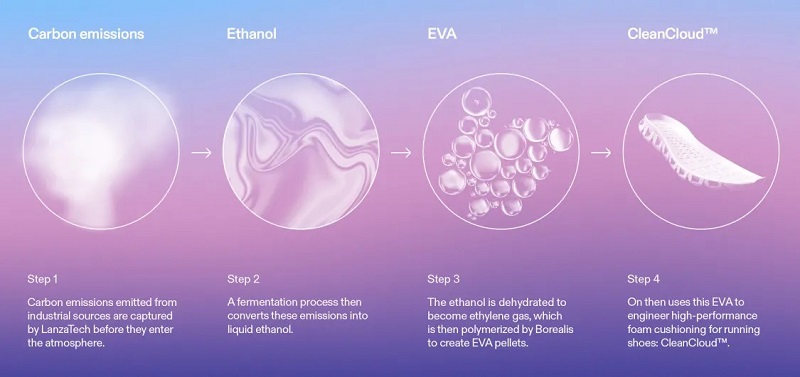 Carbon emissions

Step 1

Carbon emissions emitted from industrial sources are captured by LanzaTech before they enter the atmosphere.

Ethanol

Step 2

A fermentation process then converts these emissions into liquid ethanol.

EVA

Step 3

The ethanol is dehydrated to become ethylene gas, which is then polymerized by Borealis to create EVA pellets.

CleanCloud™

Step 4

On then uses this EVA to engineer high-performance foam cushioning for running shoes: CleanCloud™.